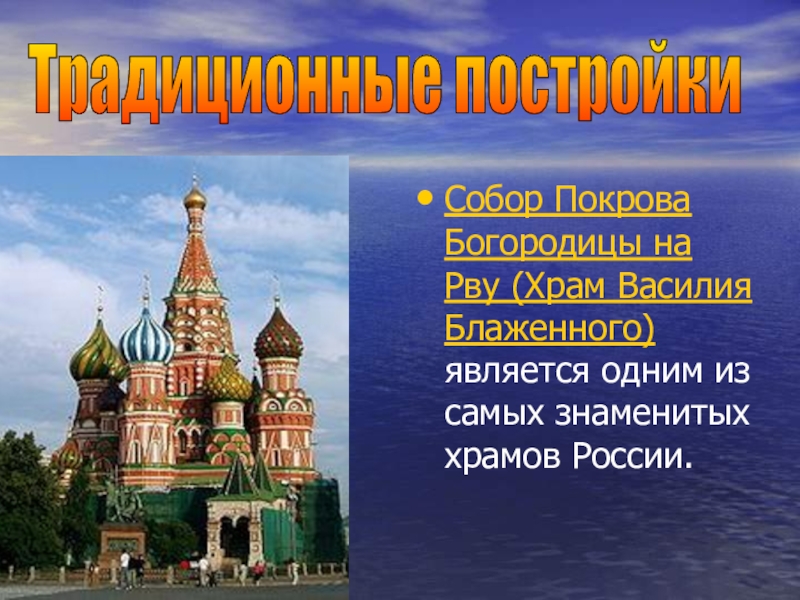 Традиционные постройки

• Собор Покрова Богородицы на Рву (Храм Василия Блаженного) является одним из самых знаменитых храмов России.